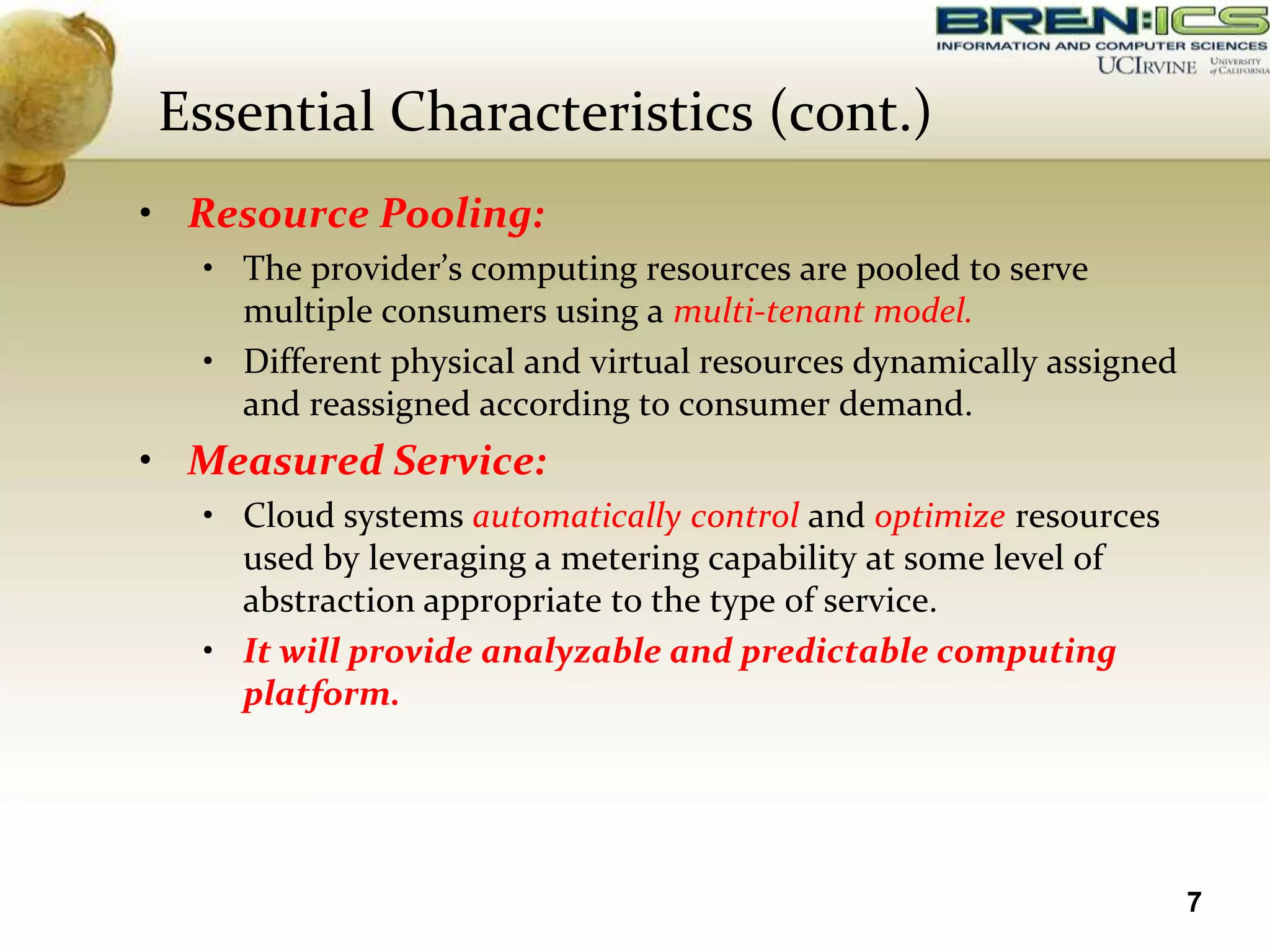 BREN:ICS
INFORMATION AND COMPUTER SCIENCES
UCIRVINE UNIVERSITY of CALIFORNIA

Essential Characteristics (cont.)

• Resource Pooling:
  • The provider's computing resources are pooled to serve multiple consumers using a multi-tenant model.
  • Different physical and virtual resources dynamically assigned and reassigned according to consumer demand.
• Measured Service:
  • Cloud systems automatically control and optimize resources used by leveraging a metering capability at some level of abstraction appropriate to the type of service.
  • It will provide analyzable and predictable computing platform.

7